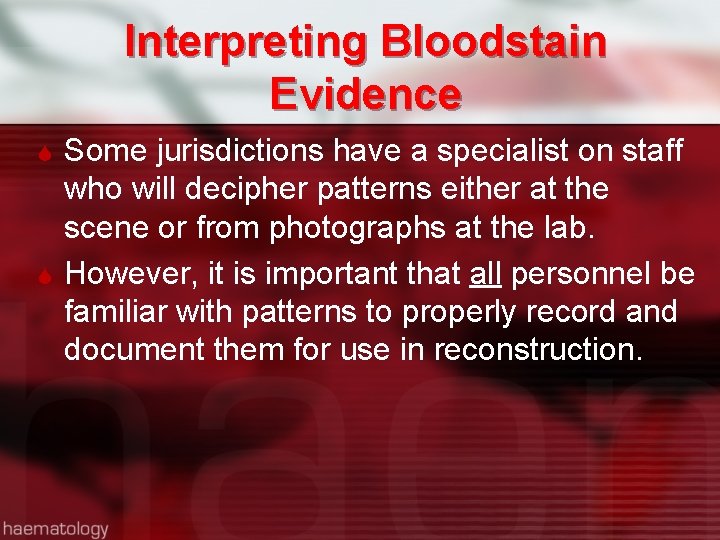 Interpreting Bloodstain Evidence

Some jurisdictions have a specialist on staff who will decipher patterns either at the scene or from photographs at the lab.

However, it is important that all personnel be familiar with patterns to properly record and document them for use in reconstruction.

haematology